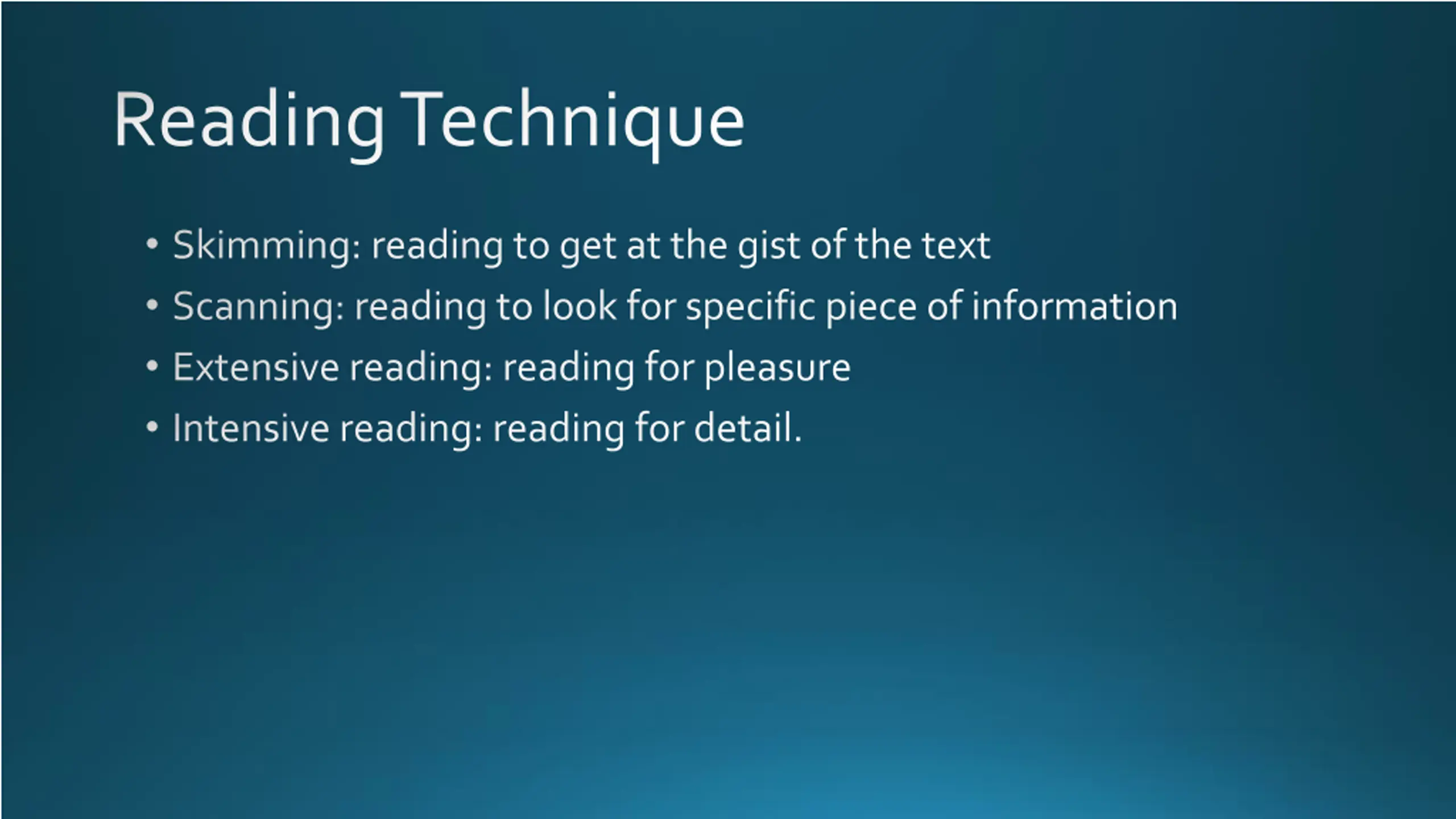 Reading Technique

• Skimming: reading to get at the gist of the text
• Scanning: reading to look for specific piece of information
• Extensive reading: reading for pleasure
• Intensive reading: reading for detail.